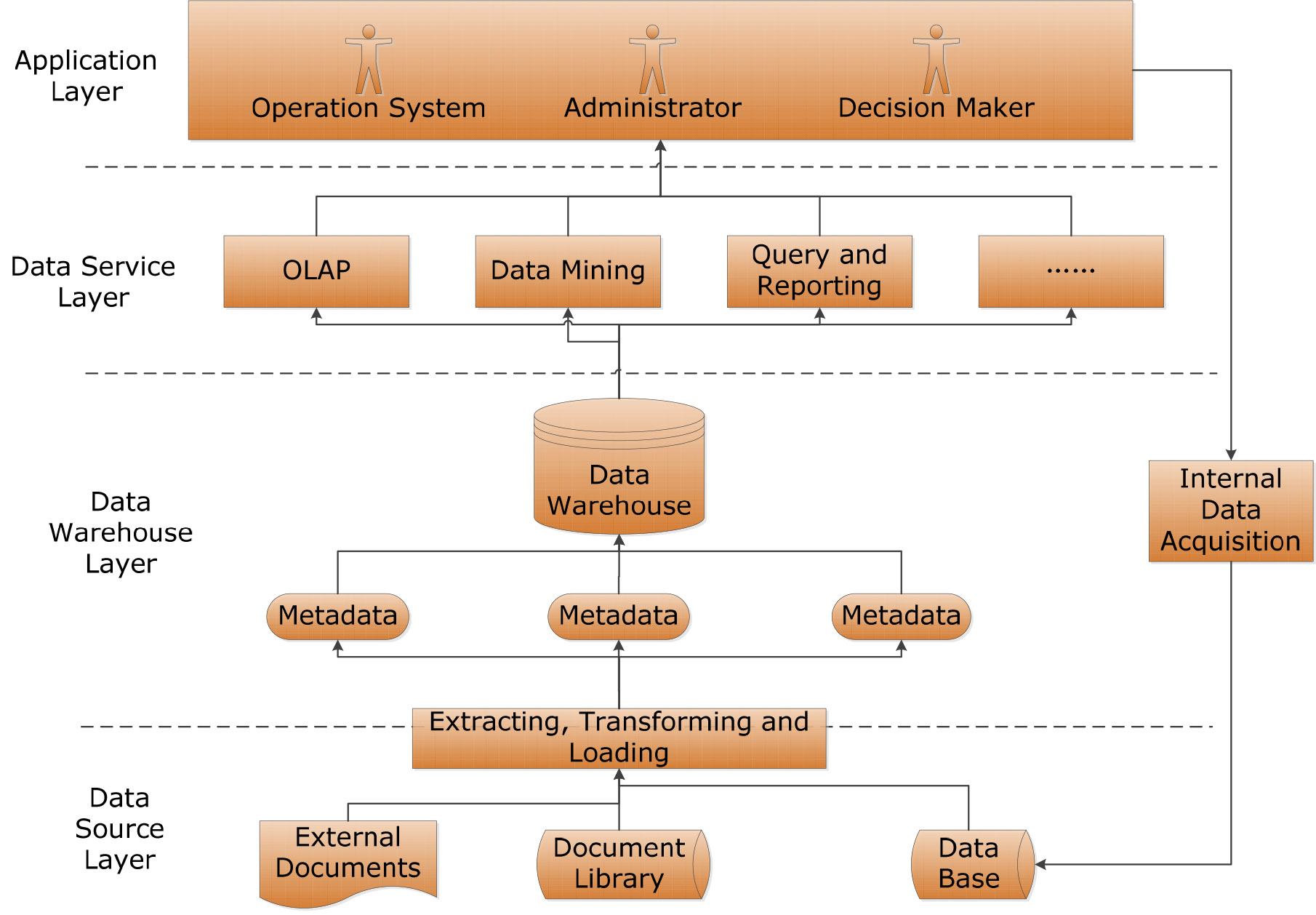 Application Layer

Operation System

Administrator

Decision Maker

Data Service Layer

OLAP

Data Mining

Query and Reporting

……

Data Warehouse Layer

Data Warehouse

Internal Data Acquisition

Metadata

Metadata

Metadata

Extracting, Transforming and Loading

Data Source Layer

External Documents

Document Library

Data Base